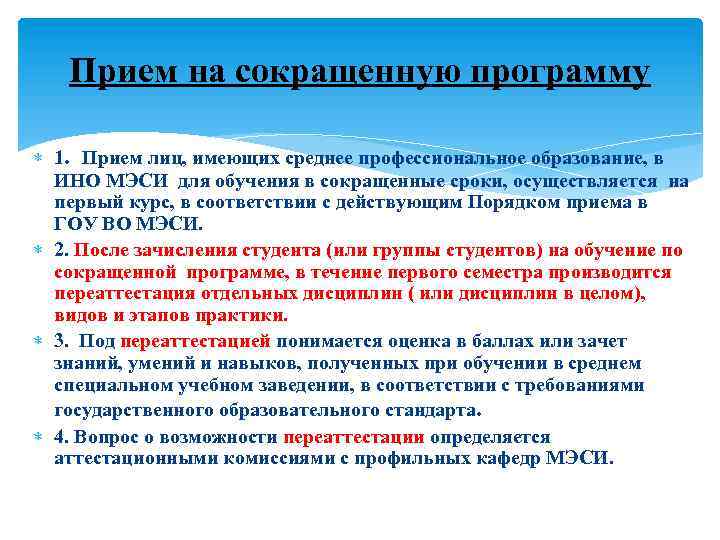 Прием на сокращенную программу

1. Прием лиц, имеющих среднее профессиональное образование, в ИНО МЭСИ для обучения в сокращенные сроки, осуществляется на первый курс, в соответствии с действующим Порядком приема в ГОУ ВО МЭСИ.

2. После зачисления студента (или группы студентов) на обучение по сокращенной программе, в течение первого семестра производится переаттестация отдельных дисциплин ( или дисциплин в целом), видов и этапов практики.

3. Под переаттестацией понимается оценка в баллах или зачет знаний, умений и навыков, полученных при обучении в среднем специальном учебном заведении, в соответствии с требованиями государственного образовательного стандарта.

4. Вопрос о возможности переаттестации определяется аттестационными комиссиями с профильных кафедр МЭСИ.